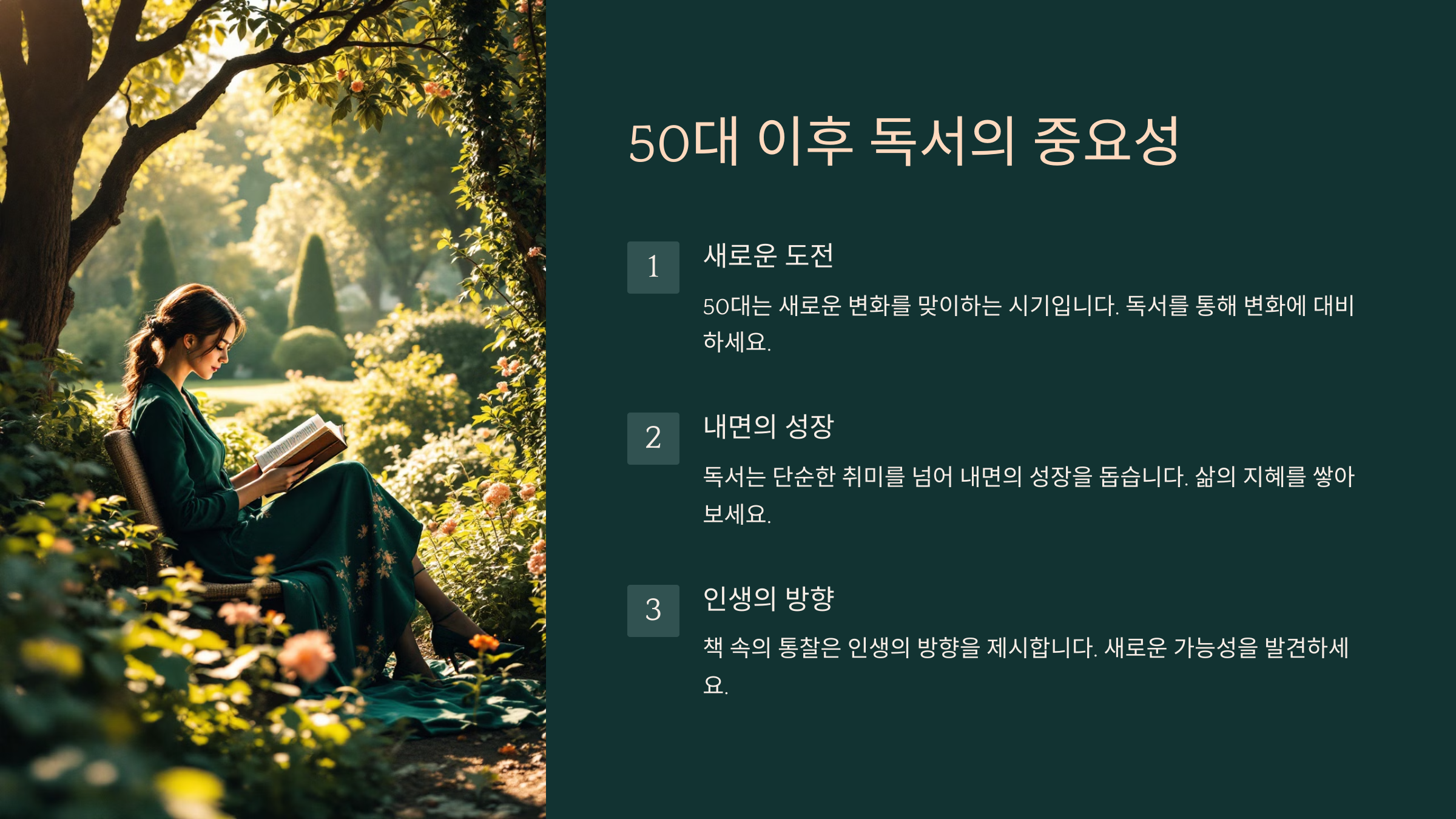 50대 이후 독서의 중요성

1

새로운 도전

50대는 새로운 변화를 맞이하는 시기입니다. 독서를 통해 변화에 대비하세요.

2

내면의 성장

독서는 단순한 취미를 넘어 내면의 성장을 돕습니다. 삶의 지혜를 쌓아보세요.

3

인생의 방향

책 속의 통찰은 인생의 방향을 제시합니다. 새로운 가능성을 발견하세요.